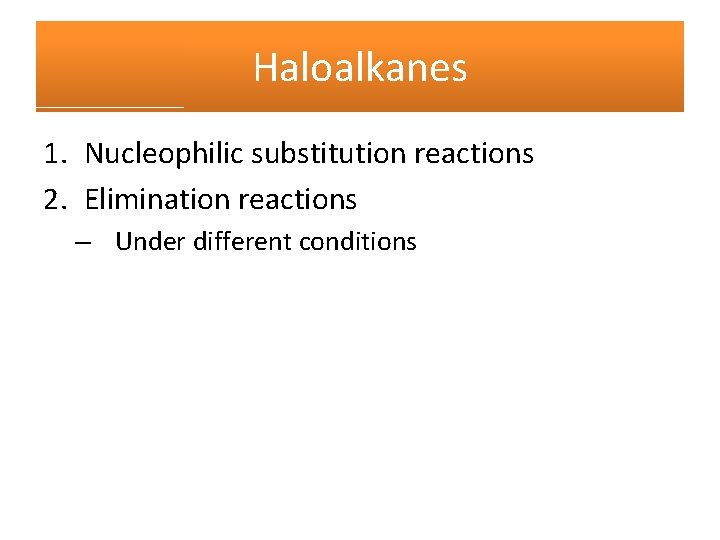 Haloalkanes

1. Nucleophilic substitution reactions
2. Elimination reactions
– Under different conditions